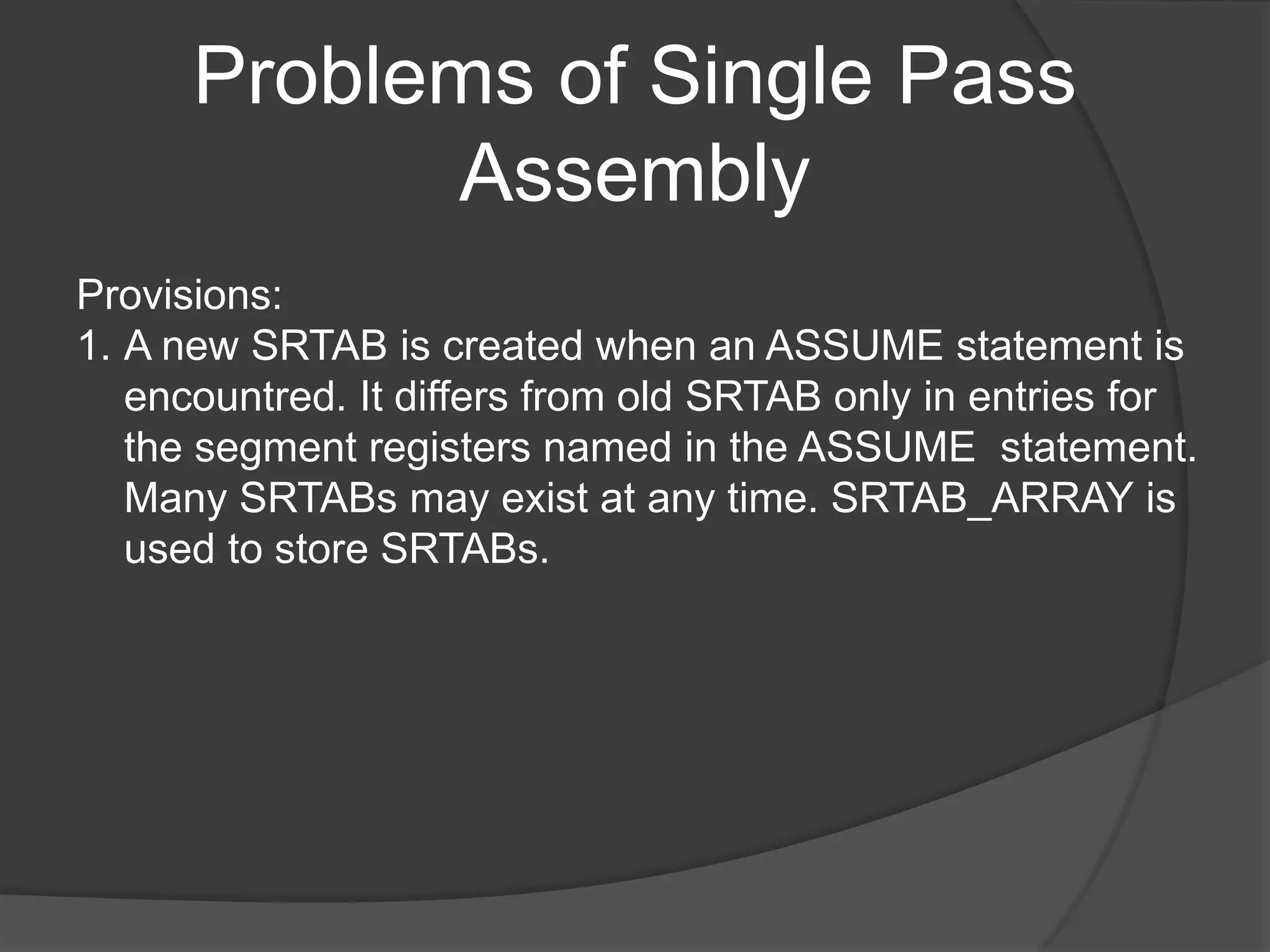 Problems of Single Pass Assembly

Provisions:
1. A new SRTAB is created when an ASSUME statement is encountred. It differs from old SRTAB only in entries for the segment registers named in the ASSUME statement. Many SRTABs may exist at any time. SRTAB_ARRAY is used to store SRTABs.